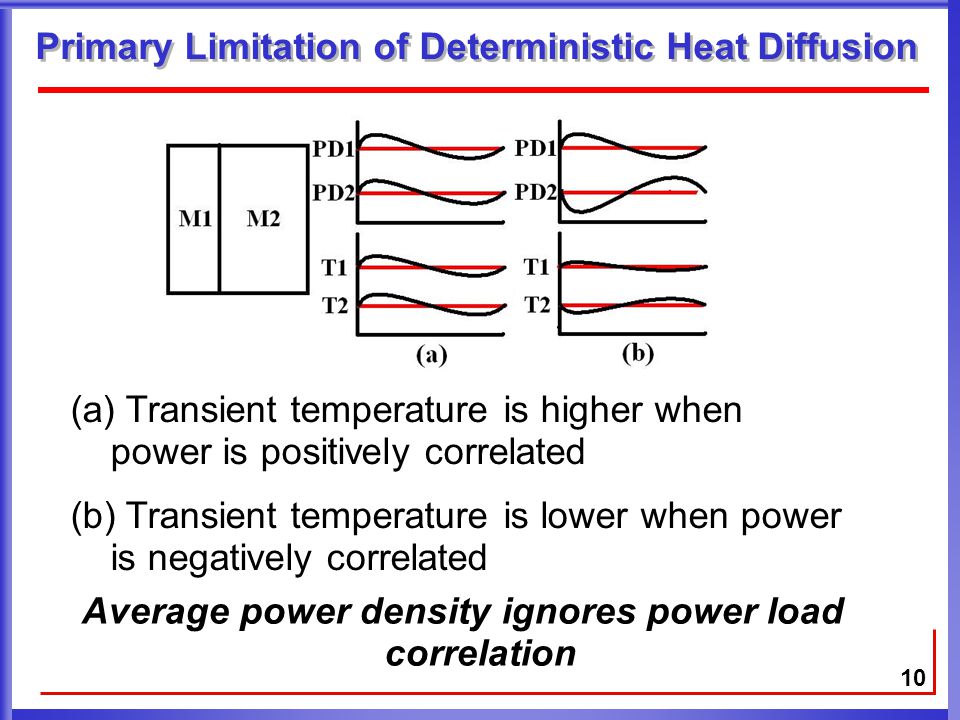 Primary Limitation of Deterministic Heat Diffusion

M1 M2

PD1
PD2
T1
T2
(a)

PD1
PD2
T1
T2
(b)

(a) Transient temperature is higher when power is positively correlated

(b) Transient temperature is lower when power is negatively correlated

Average power density ignores power load correlation

10